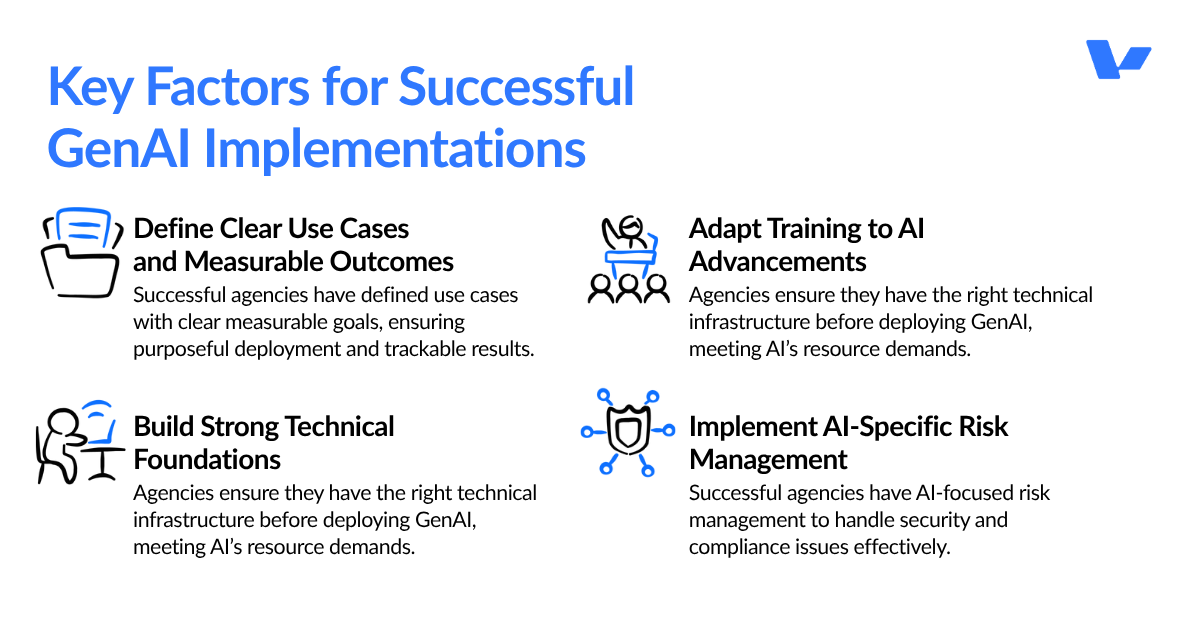 Key Factors for Successful GenAI Implementations

Define Clear Use Cases and Measurable Outcomes
Successful agencies have defined use cases with clear measurable goals, ensuring purposeful deployment and trackable results.

Build Strong Technical Foundations
Agencies ensure they have the right technical infrastructure before deploying GenAI, meeting AI's resource demands.

Adapt Training to AI Advancements
Agencies ensure they have the right technical infrastructure before deploying GenAI, meeting AI's resource demands.

Implement AI-Specific Risk Management
Successful agencies have AI-focused risk management to handle security and compliance issues effectively.